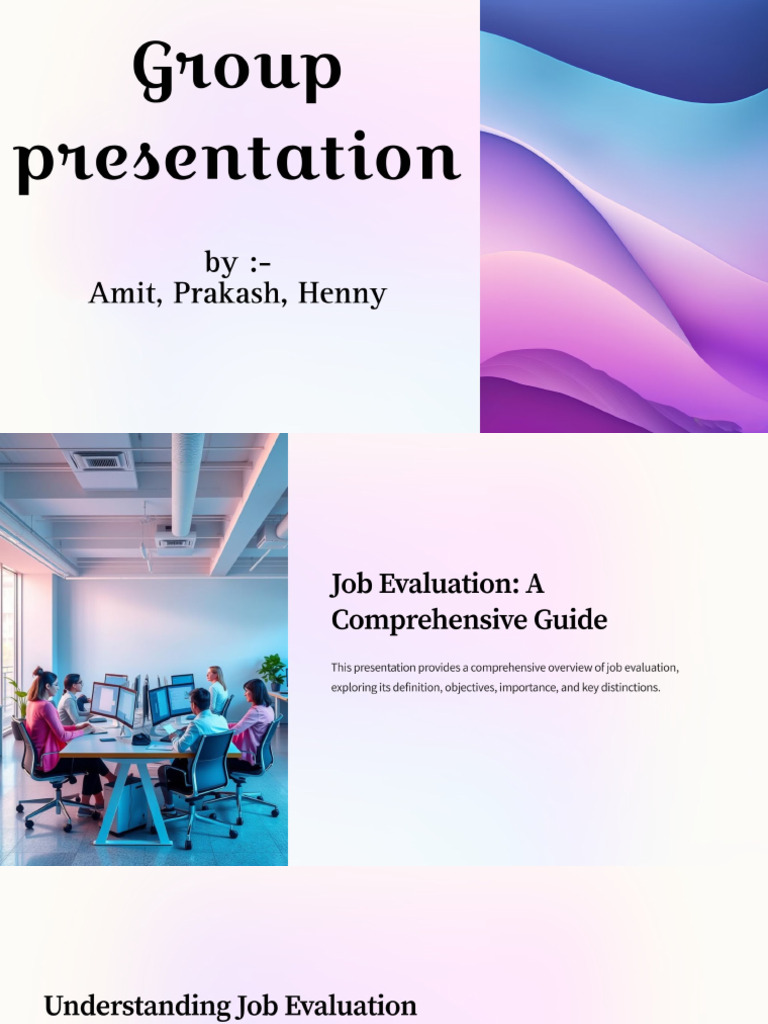 Group presentation

by :-
Amit, Prakash, Henny

Job Evaluation: A Comprehensive Guide

This presentation provides a comprehensive overview of job evaluation, exploring its definition, objectives, importance, and key distinctions.

Understanding Job Evaluation